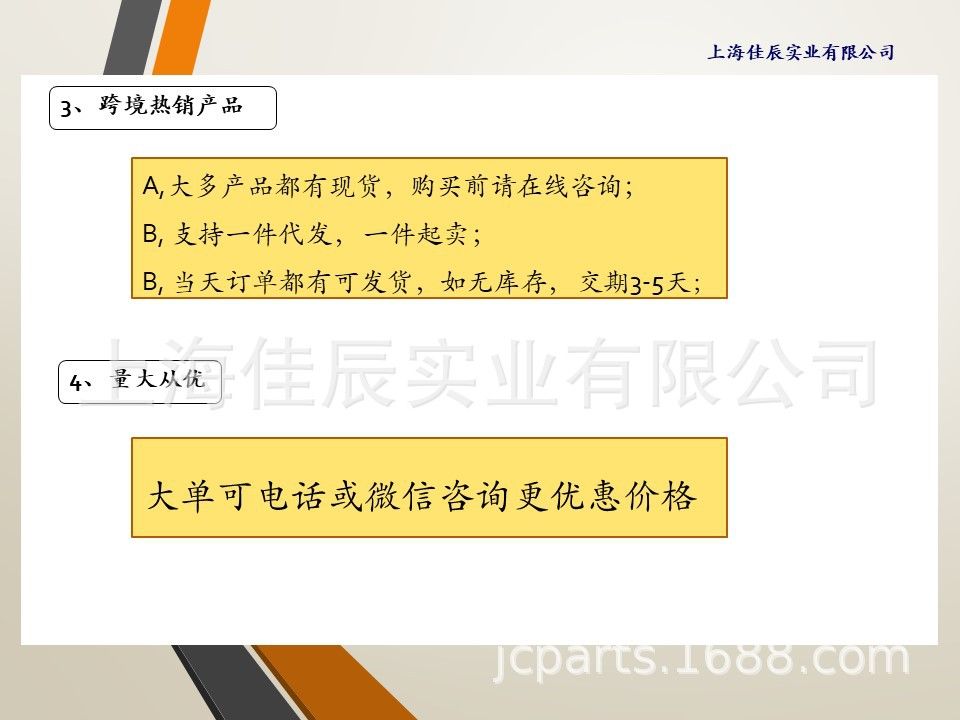 上海佳辰实业有限公司

3、跨境热销产品

A, 大多产品都有现货，购买前请在线咨询;

B, 支持一件代发，一件起卖;

B, 当天订单都有可发货，如无库存，交期3-5天;

上海佳辰实业有限公司

4、量大从优

大单可电话或微信咨询更优惠价格

jcparts.1688.com